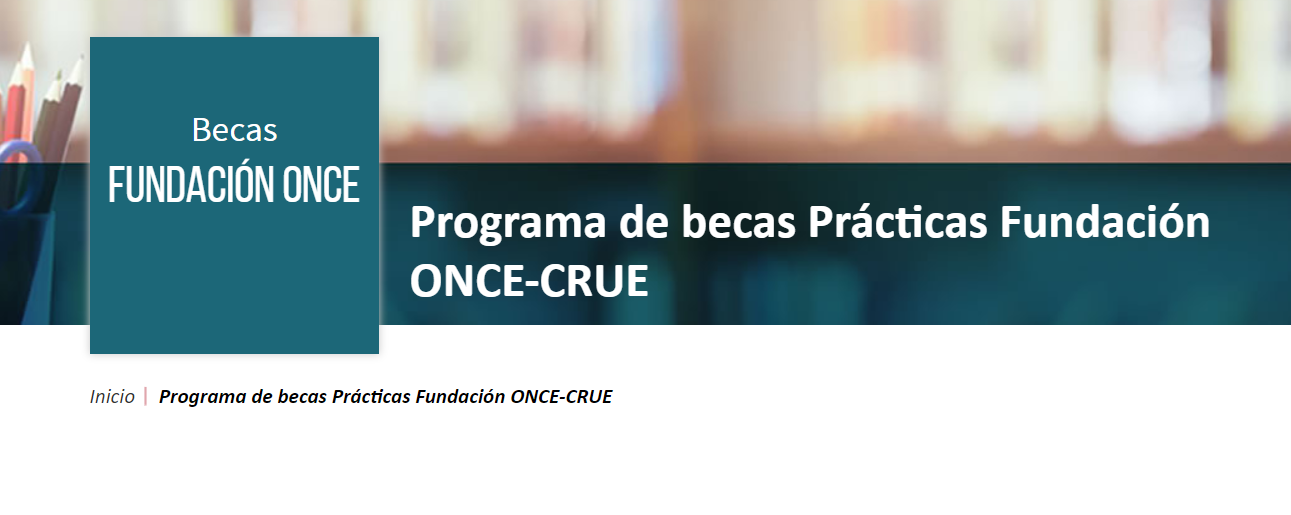 Becas
FUNDACIÓN ONCE

Programa de becas Prácticas Fundación ONCE-CRUE

Inicio | Programa de becas Prácticas Fundación ONCE-CRUE